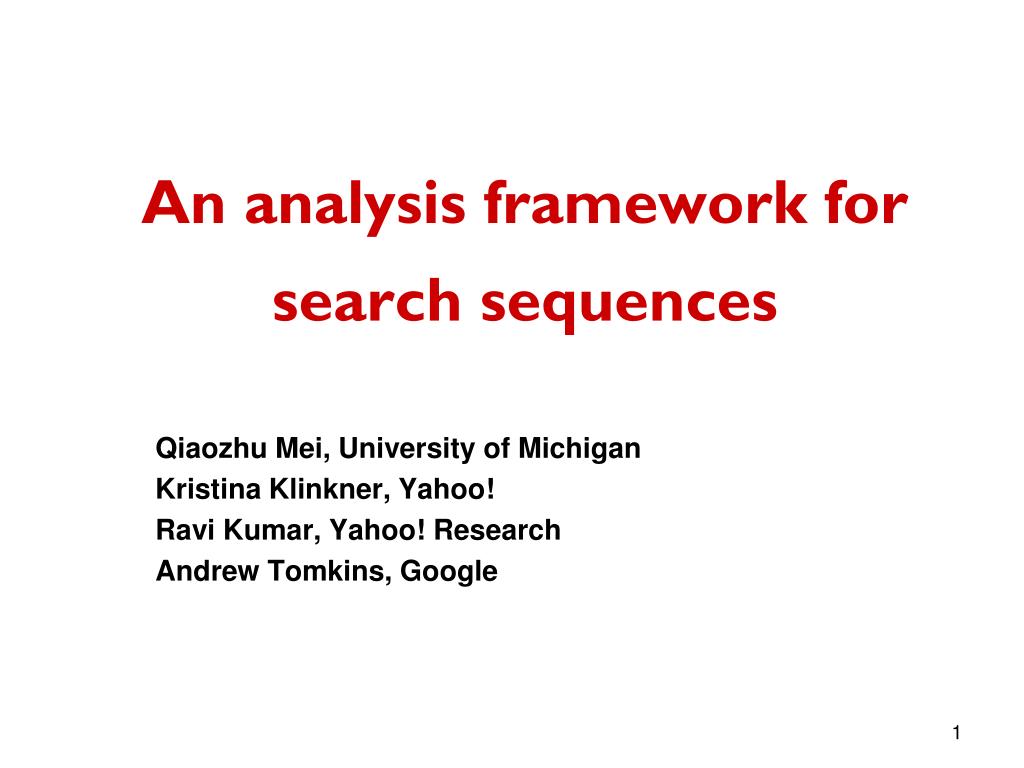 An analysis framework for search sequences

Qiaozhu Mei, University of Michigan
Kristina Klinkner, Yahoo!
Ravi Kumar, Yahoo! Research
Andrew Tomkins, Google

1